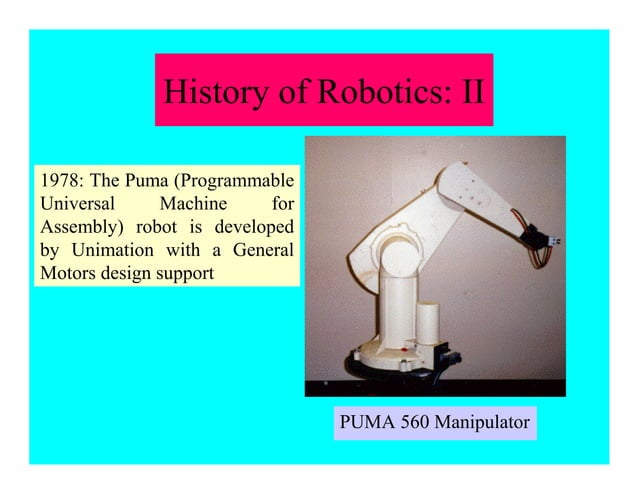 History of Robotics: II

1978: The Puma (Programmable Universal Machine for Assembly) robot is developed by Unimation with a General Motors design support

PUMA 560 Manipulator